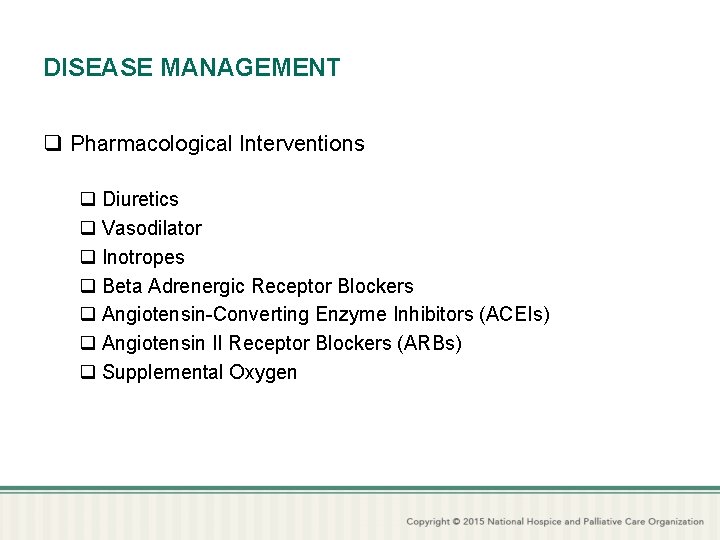 DISEASE MANAGEMENT

❑ Pharmacological Interventions

❑ Diuretics
❑ Vasodilator
❑ Inotropes
❑ Beta Adrenergic Receptor Blockers
❑ Angiotensin-Converting Enzyme Inhibitors (ACEIs)
❑ Angiotensin II Receptor Blockers (ARBs)
❑ Supplemental Oxygen

Copyright © 2015 National Hospice and Palliative Care Organization